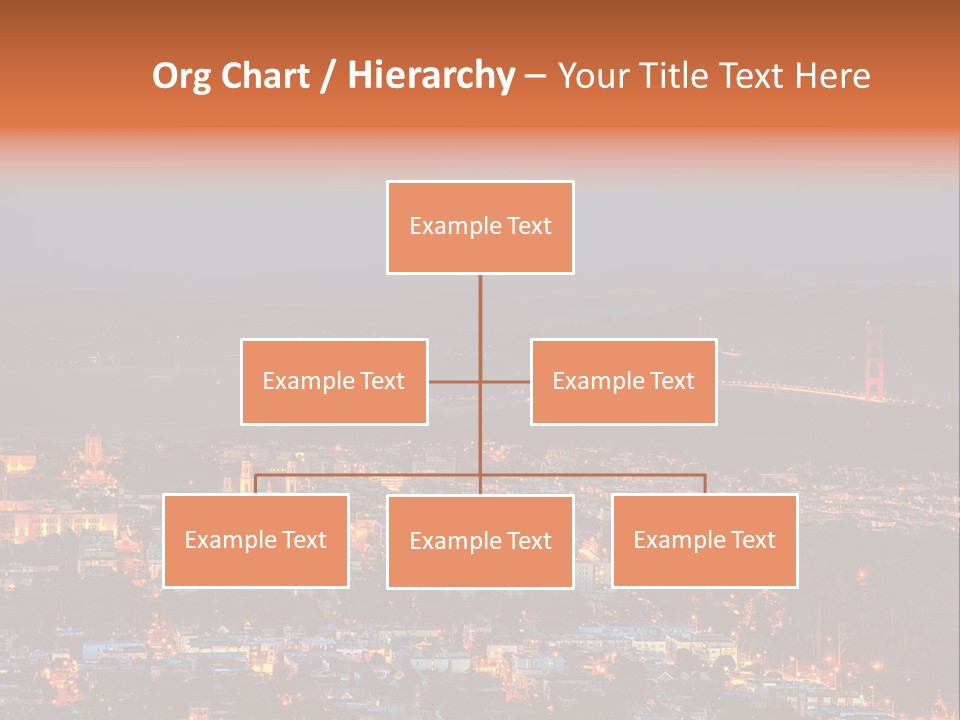 Org Chart / Hierarchy – Your Title Text Here

Example Text

Example Text

Example Text

Example Text

Example Text

Example Text